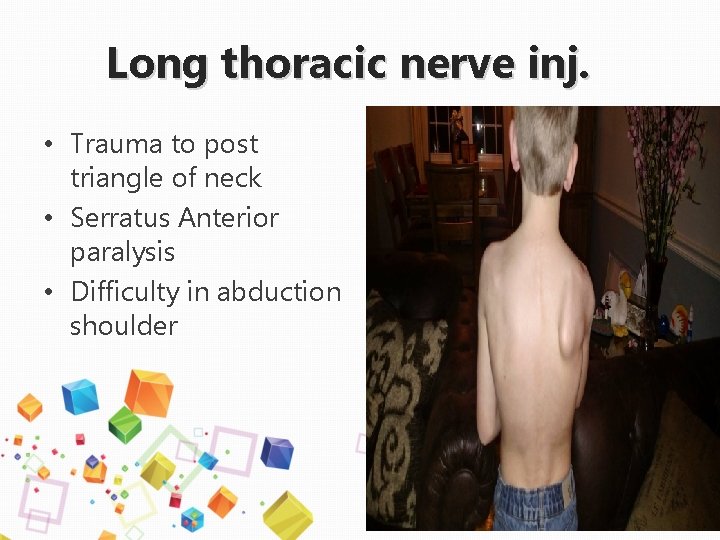 Long thoracic nerve inj.

• Trauma to post triangle of neck
• Serratus Anterior paralysis
• Difficulty in abduction shoulder